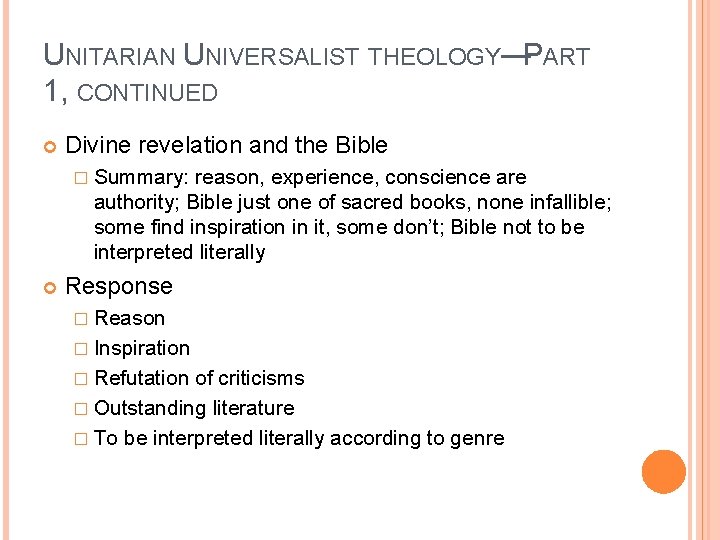 UNITARIAN UNIVERSALIST THEOLOGY—PART 1, CONTINUED

Divine revelation and the Bible

Summary: reason, experience, conscience are authority; Bible just one of sacred books, none infallible; some find inspiration in it, some don't; Bible not to be interpreted literally

Response

Reason

Inspiration

Refutation of criticisms

Outstanding literature

To be interpreted literally according to genre